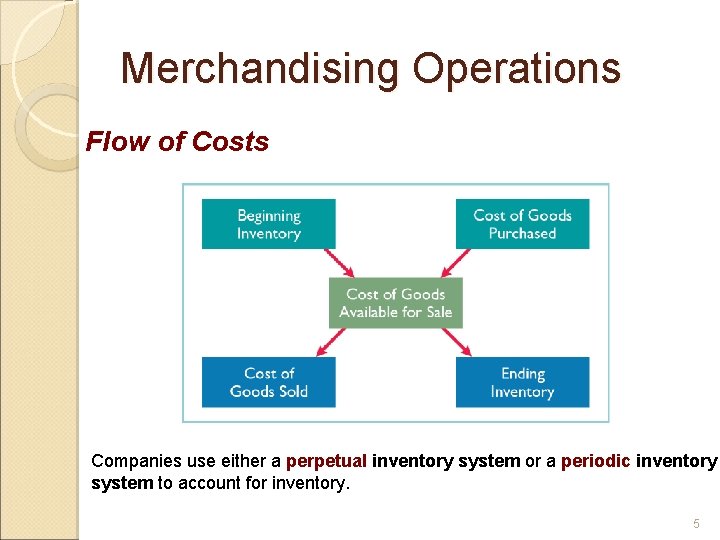 Merchandising Operations

Flow of Costs

Beginning Inventory

Cost of Goods Purchased

Cost of Goods Available for Sale

Cost of Goods Sold

Ending Inventory

Companies use either a perpetual inventory system or a periodic inventory system to account for inventory.

5